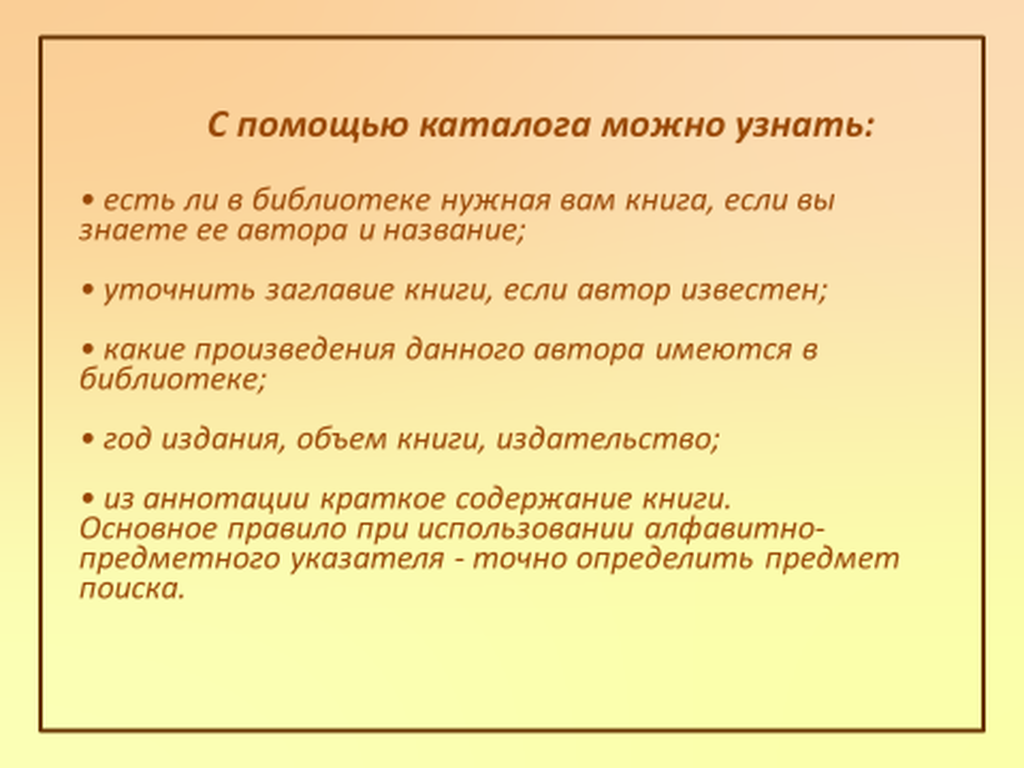 С помощью каталога можно узнать:

• есть ли в библиотеке нужная вам книга, если вы знаете ее автора и название;

• уточнить заглавие книги, если автор известен;

• какие произведения данного автора имеются в библиотеке;

• год издания, объем книги, издательство;

• из аннотации краткое содержание книги.
Основное правило при использовании алфавитно-предметного указателя - точно определить предмет поиска.